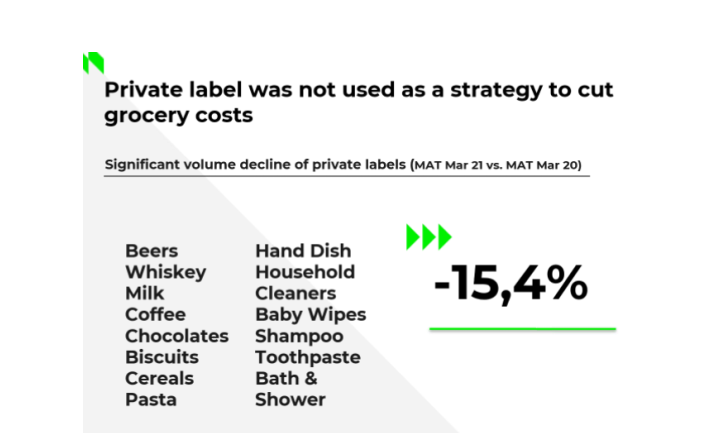 Private label was not used as a strategy to cut grocery costs

Significant volume decline of private labels (MAT Mar 21 vs. MAT Mar 20)

Beers
Whiskey
Milk
Coffee
Chocolates
Biscuits
Cereals
Pasta

Hand Dish
Household
Cleaners
Baby Wipes
Shampoo
Toothpaste
Bath &
Shower

-15,4%